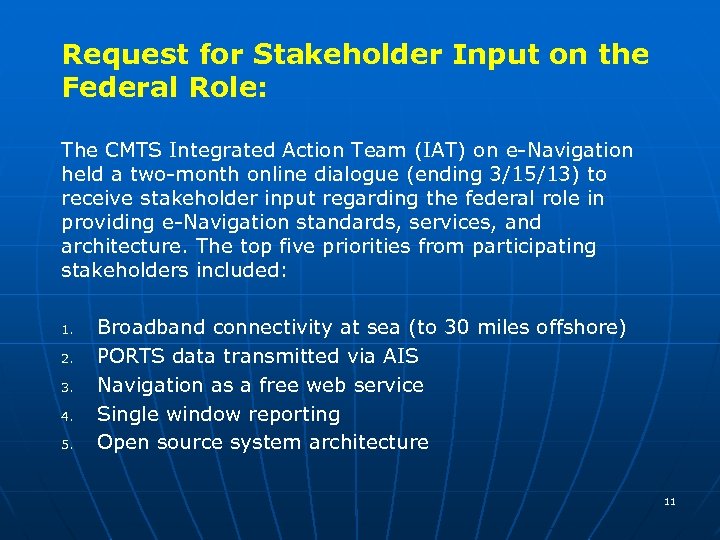 Request for Stakeholder Input on the Federal Role:

The CMTS Integrated Action Team (IAT) on e-Navigation held a two-month online dialogue (ending 3/15/13) to receive stakeholder input regarding the federal role in providing e-Navigation standards, services, and architecture. The top five priorities from participating stakeholders included:

1. Broadband connectivity at sea (to 30 miles offshore)
2. PORTS data transmitted via AIS
3. Navigation as a free web service
4. Single window reporting
5. Open source system architecture

11